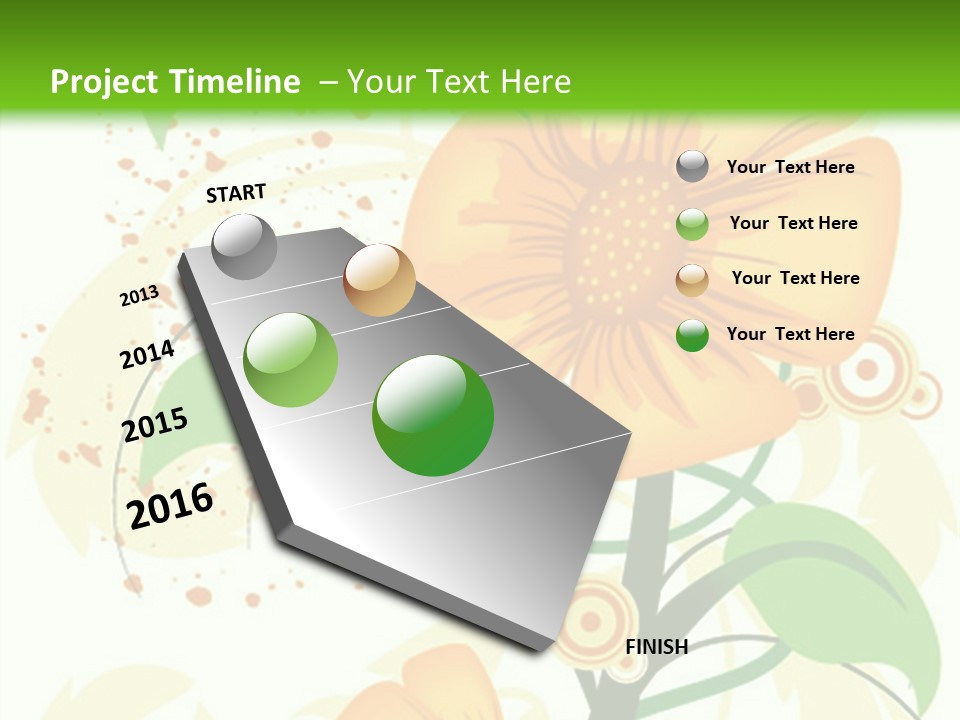 Project Timeline – Your Text Here

START

2013

2014

2015

2016

FINISH

Your Text Here

Your Text Here

Your Text Here

Your Text Here